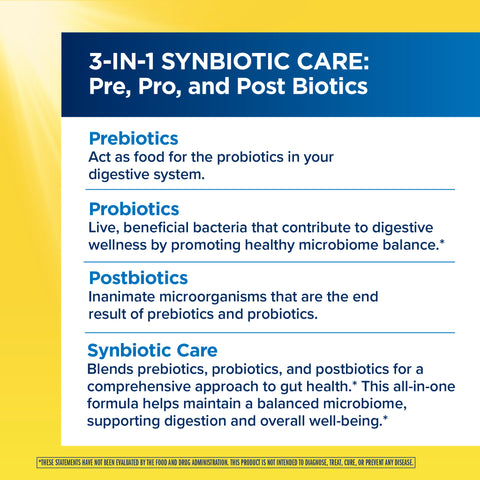 3-IN-1 SYNBIOTIC CARE:
Pre, Pro, and Post Biotics

Prebiotics
Act as food for the probiotics in your digestive system.

Probiotics
Live, beneficial bacteria that contribute to digestive wellness by promoting healthy microbiome balance.*

Postbiotics
Inanimate microorganisms that are the end result of prebiotics and probiotics.

Synbiotic Care
Blends prebiotics, probiotics, and postbiotics for a comprehensive approach to gut health.* This all-in-one formula helps maintain a balanced microbiome, supporting digestion and overall well-being.*

*THESE STATEMENTS HAVE NOT BEEN EVALUATED BY THE FOOD AND DRUG ADMINISTRATION. THIS PRODUCT IS NOT INTENDED TO DIAGNOSE, TREAT, CURE, OR PREVENT ANY DISEASE.